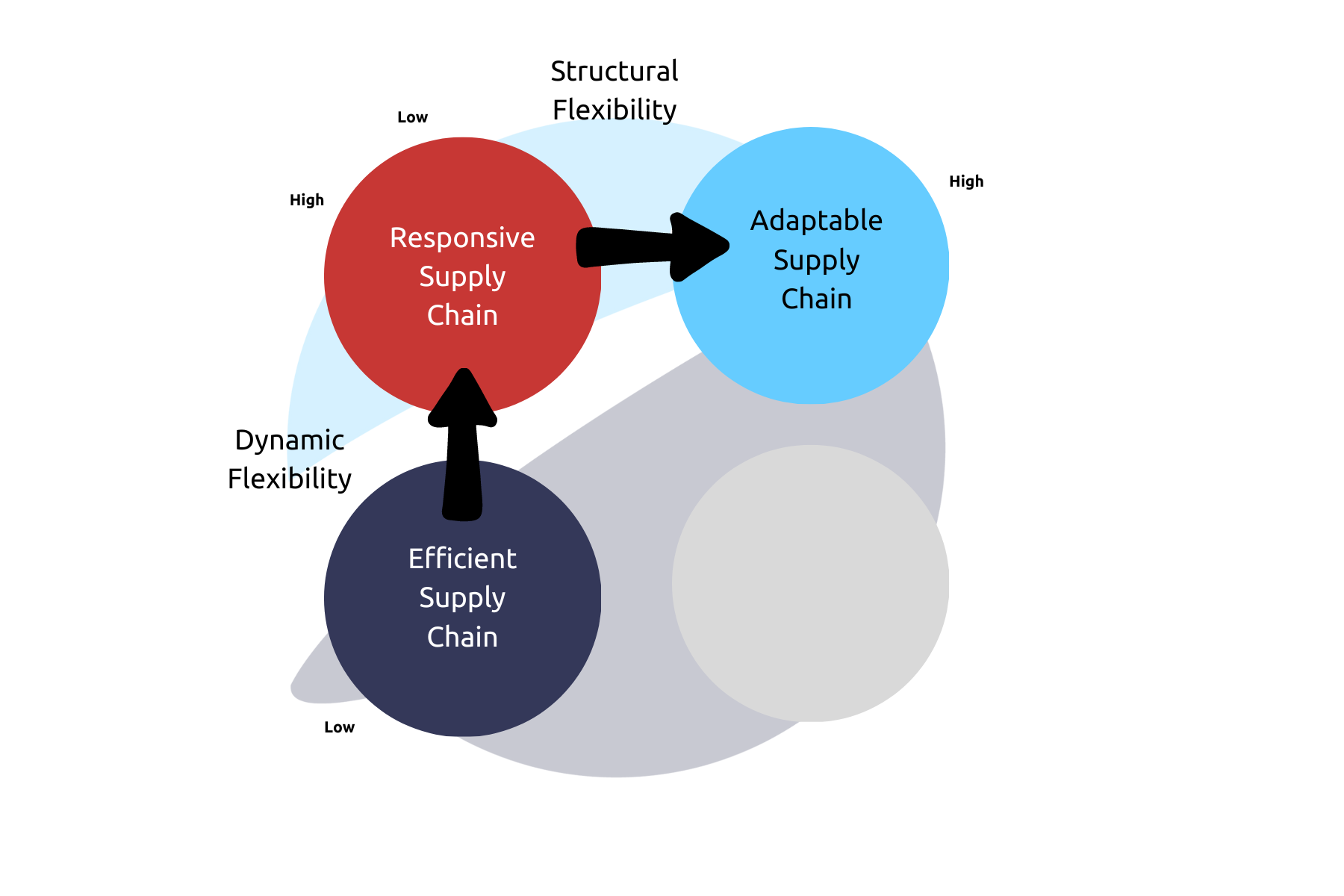 Structural Flexibility

Low

High

High

Responsive Supply Chain

Adaptable Supply Chain

Dynamic Flexibility

Efficient Supply Chain

Low